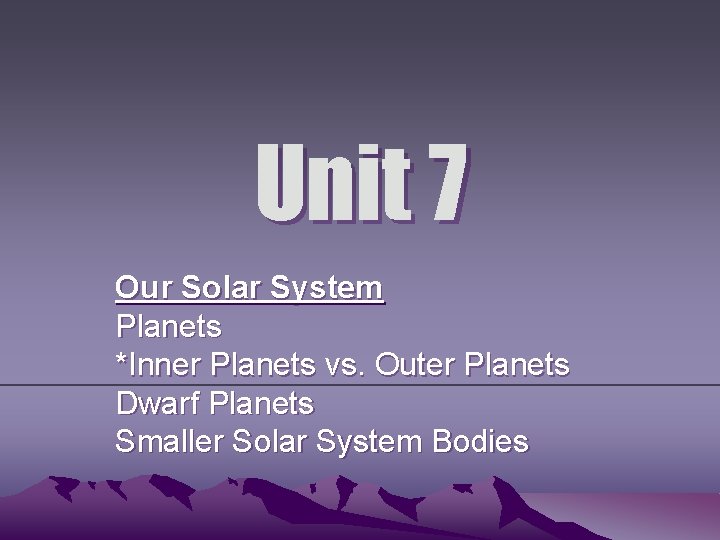 Unit 7

Our Solar System
Planets
*Inner Planets vs. Outer Planets
Dwarf Planets
Smaller Solar System Bodies